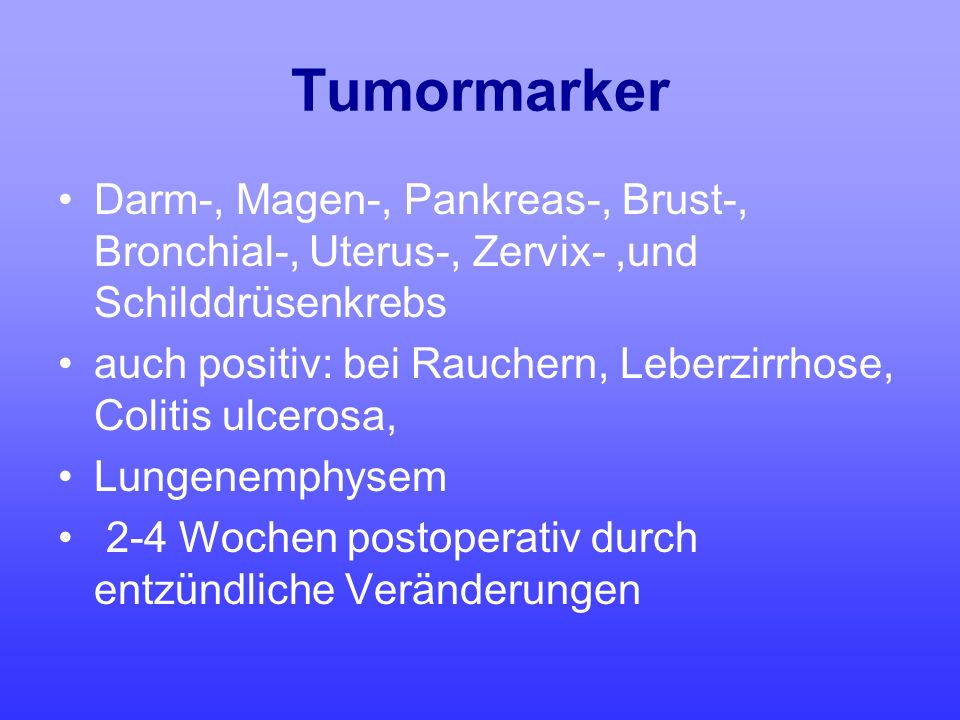 Tumormarker

• Darm-, Magen-, Pankreas-, Brust-, Bronchial-, Uterus-, Zervix- ,und Schilddrüsenkrebs
• auch positiv: bei Rauchern, Leberzirrhose, Colitis ulcerosa,
• Lungenemphysem
• 2-4 Wochen postoperativ durch entzündliche Veränderungen